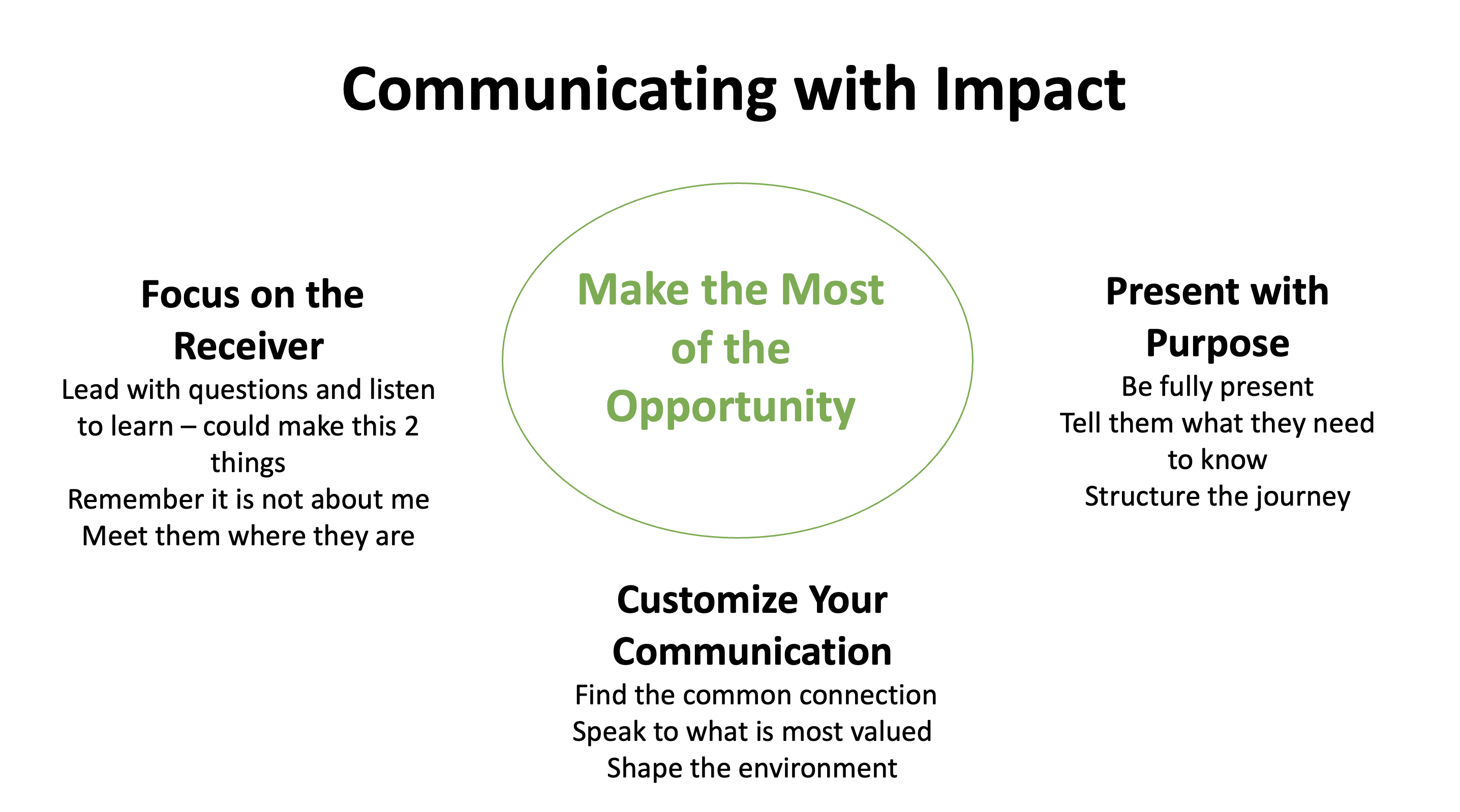 Communicating with Impact

Focus on the Receiver
Lead with questions and listen to learn – could make this 2 things
Remember it is not about me
Meet them where they are

Make the Most of the Opportunity

Present with Purpose
Be fully present
Tell them what they need to know
Structure the journey

Customize Your Communication
Find the common connection
Speak to what is most valued
Shape the environment